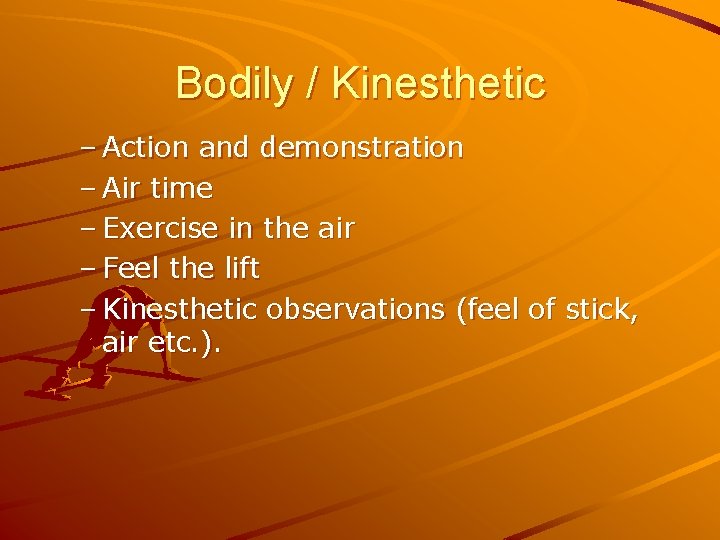 Bodily / Kinesthetic

– Action and demonstration
– Air time
– Exercise in the air
– Feel the lift
– Kinesthetic observations (feel of stick, air etc.).